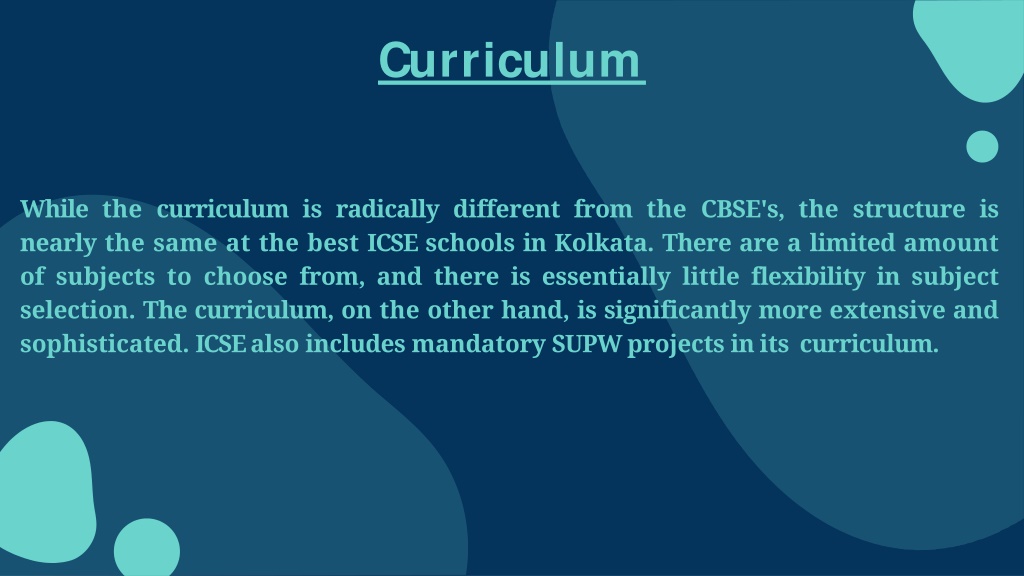 Curriculum

While the curriculum is radically different from the CBSE's, the structure is nearly the same at the best ICSE schools in Kolkata. There are a limited amount of subjects to choose from, and there is essentially little flexibility in subject selection. The curriculum, on the other hand, is significantly more extensive and sophisticated. ICSE also includes mandatory SUPW projects in its curriculum.